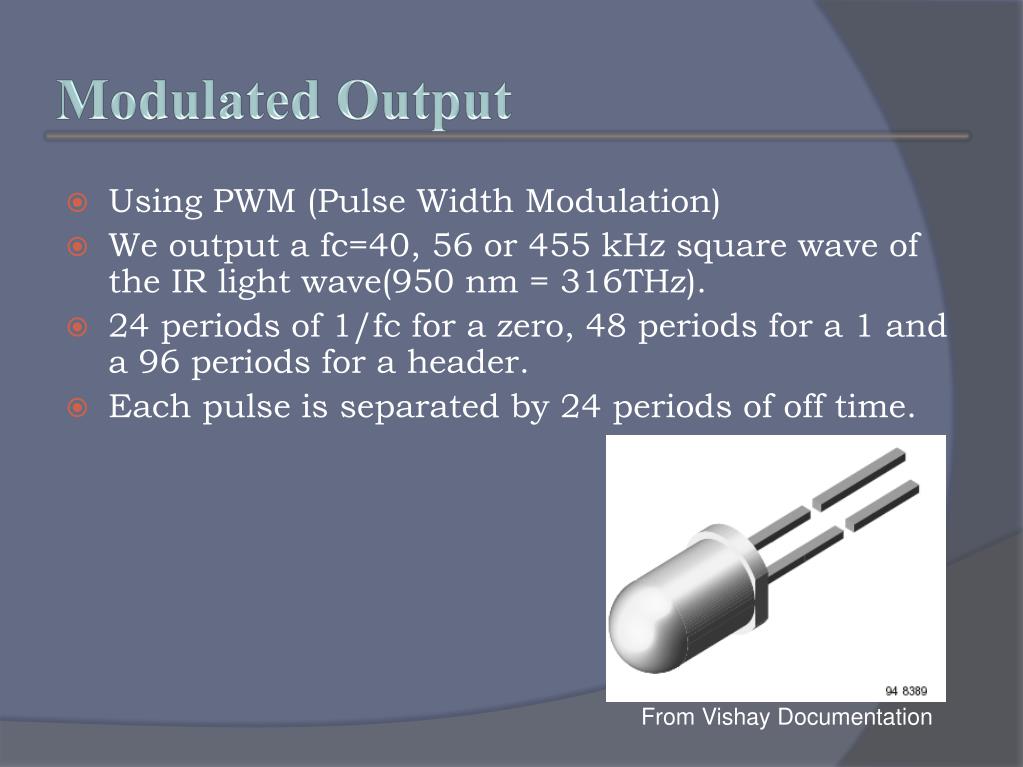 Modulated Output

Using PWM (Pulse Width Modulation)

We output a fc=40, 56 or 455 kHz square wave of the IR light wave(950 nm = 316THz).

24 periods of 1/fc for a zero, 48 periods for a 1 and a 96 periods for a header.

Each pulse is separated by 24 periods of off time.

94 8389

From Vishay Documentation